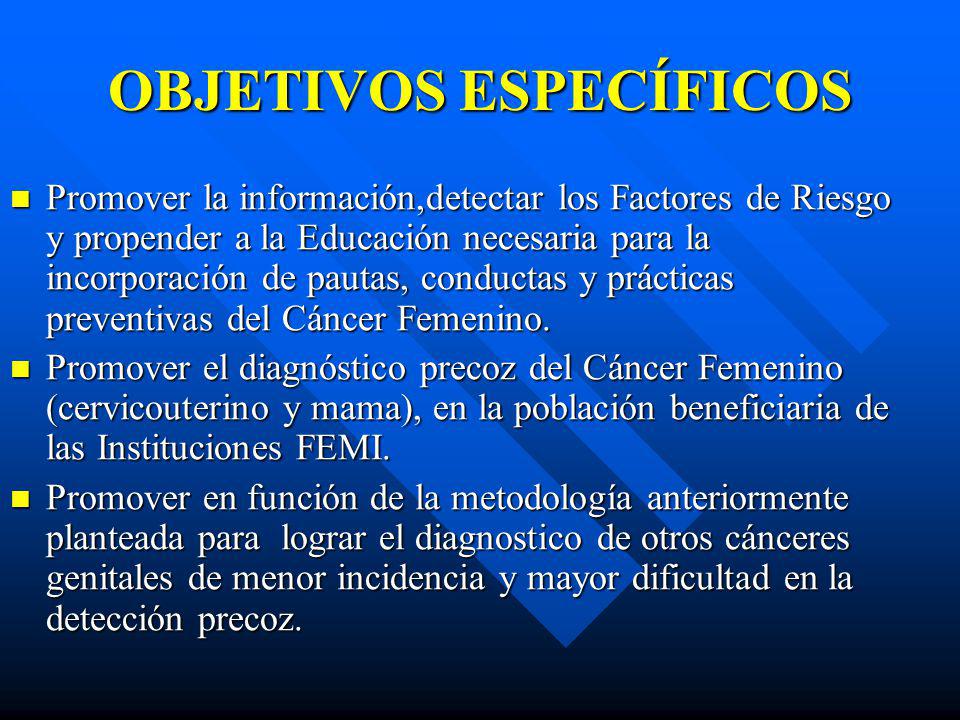 OBJETIVOS ESPECÍFICOS

Promover la información,detectar los Factores de Riesgo y propender a la Educación necesaria para la incorporación de pautas, conductas y prácticas preventivas del Cáncer Femenino.

Promover el diagnóstico precoz del Cáncer Femenino (cervicouterino y mama), en la población beneficiaria de las Instituciones FEMI.

Promover en función de la metodología anteriormente planteada para lograr el diagnostico de otros cánceres genitales de menor incidencia y mayor dificultad en la detección precoz.